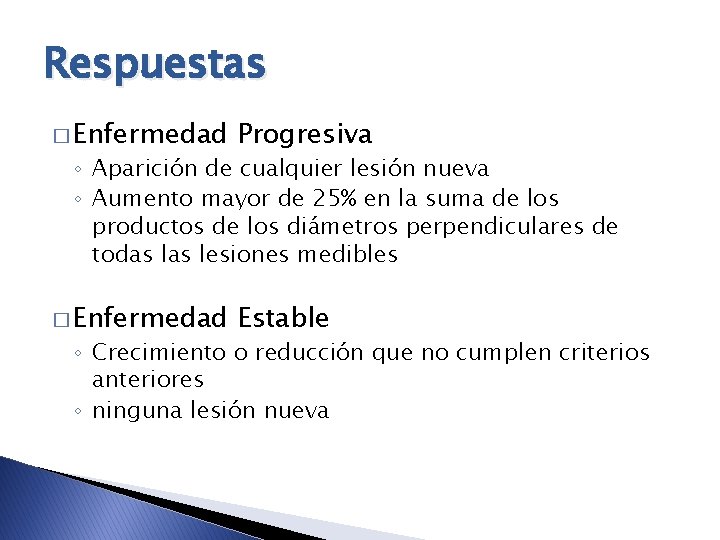 Respuestas

□ Enfermedad Progresiva
◦ Aparición de cualquier lesión nueva
◦ Aumento mayor de 25% en la suma de los productos de los diámetros perpendiculares de todas las lesiones medibles

□ Enfermedad Estable
◦ Crecimiento o reducción que no cumplen criterios anteriores
◦ ninguna lesión nueva